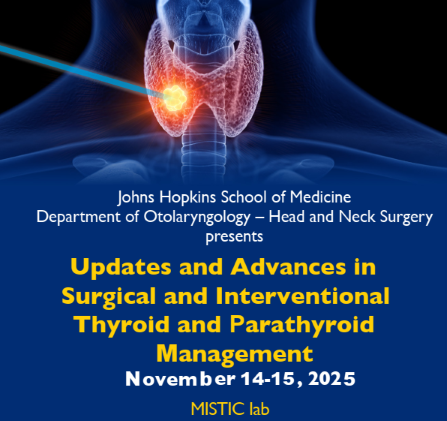 Johns Hopkins School of Medicine
Department of Otolaryngology – Head and Neck Surgery
presents

Updates and Advances in Surgical and Interventional Thyroid and Parathyroid Management

November 14-15, 2025

MISTIC lab